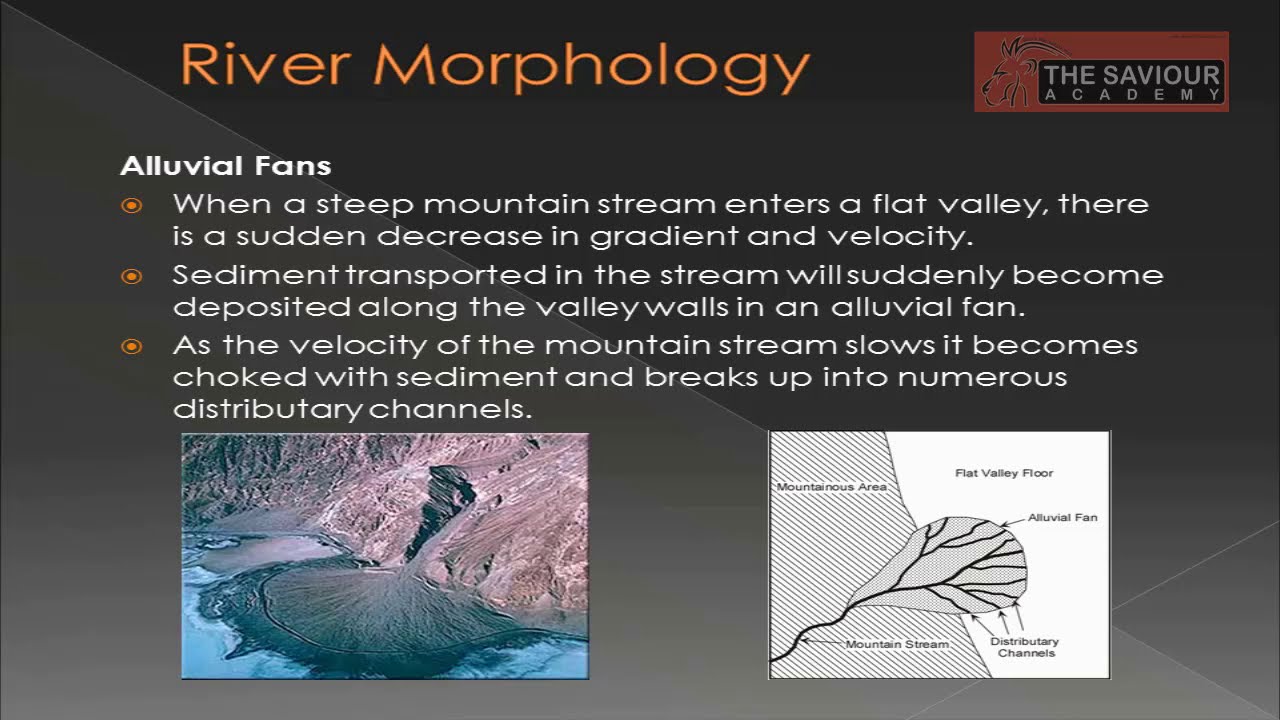 River Morphology

THE SAVIOUR ACADEMY

Alluvial Fans

When a steep mountain stream enters a flat valley, there is a sudden decrease in gradient and velocity.

Sediment transported in the stream will suddenly become deposited along the valley walls in an alluvial fan.

As the velocity of the mountain stream slows it becomes choked with sediment and breaks up into numerous distributary channels.

Mountainous Area

Flat Valley Floor

Alluvial Fan

Mountain Stream

Distributary Channels